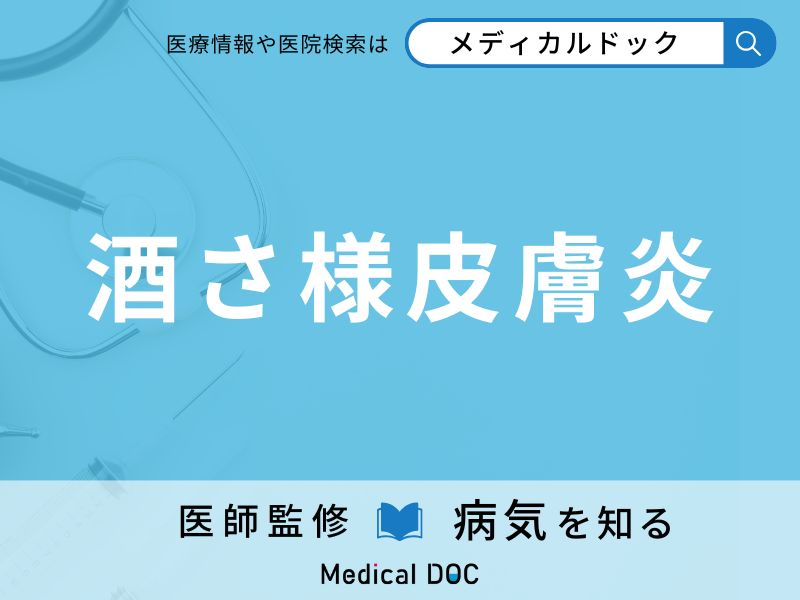 医療情報や医院検索は

メディカルドック

酒さ様皮膚炎

医師監修

病気を知る

Medical DOC